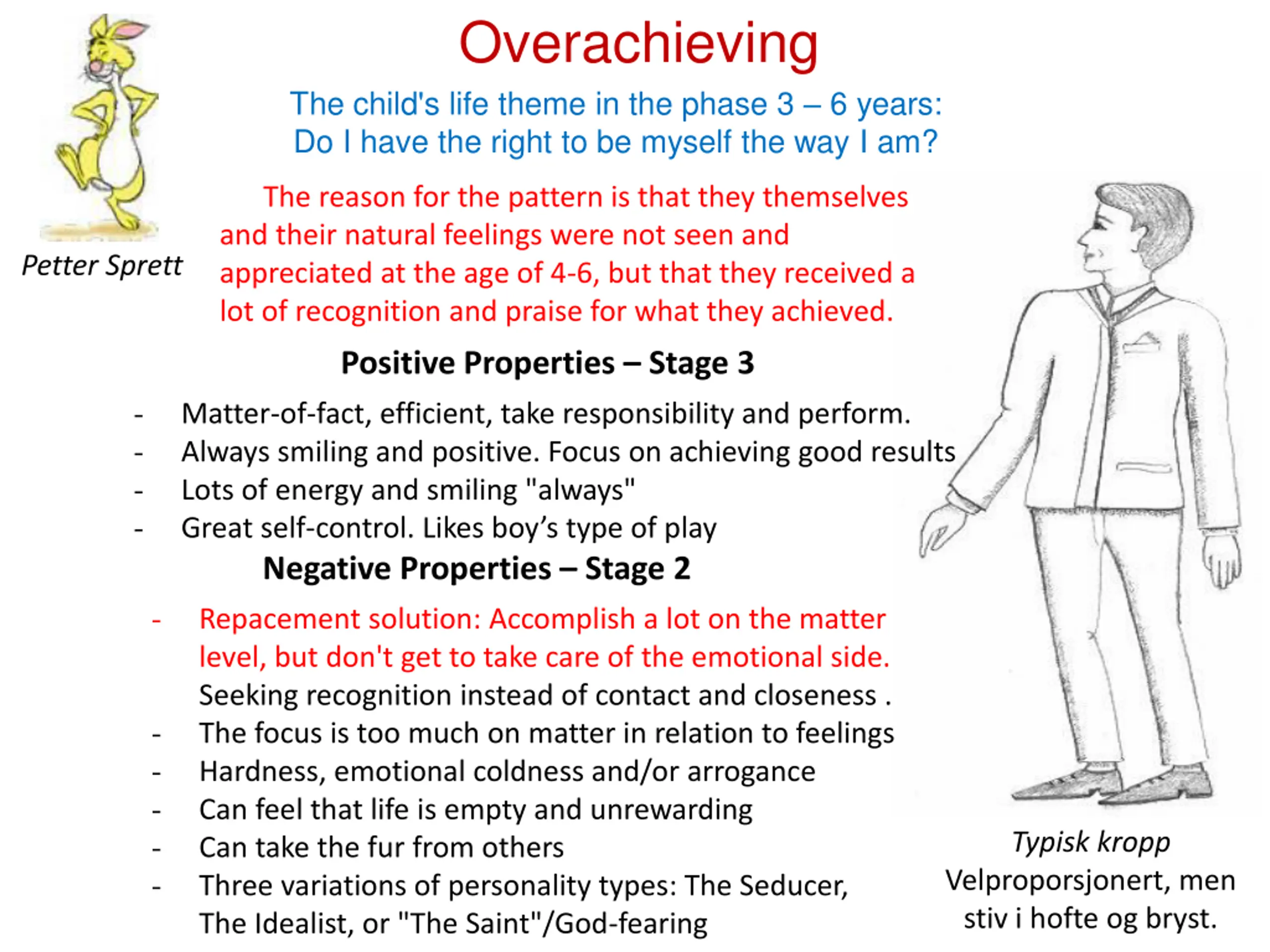 Overachieving

The child's life theme in the phase 3 – 6 years:
Do I have the right to be myself the way I am?

Petter Sprett

The reason for the pattern is that they themselves and their natural feelings were not seen and appreciated at the age of 4-6, but that they received a lot of recognition and praise for what they achieved.

Positive Properties – Stage 3

- Matter-of-fact, efficient, take responsibility and perform.
- Always smiling and positive. Focus on achieving good results
- Lots of energy and smiling "always"
- Great self-control. Likes boy’s type of play

Negative Properties – Stage 2

- Repacement solution: Accomplish a lot on the matter level, but don't get to take care of the emotional side. Seeking recognition instead of contact and closeness .
- The focus is too much on matter in relation to feelings
- Hardness, emotional coldness and/or arrogance
- Can feel that life is empty and unrewarding
- Can take the fur from others
- Three variations of personality types: The Seducer, The Idealist, or "The Saint"/God-fearing

Typisk kropp
Velproporsjonert, men stiv i hofte og bryst.